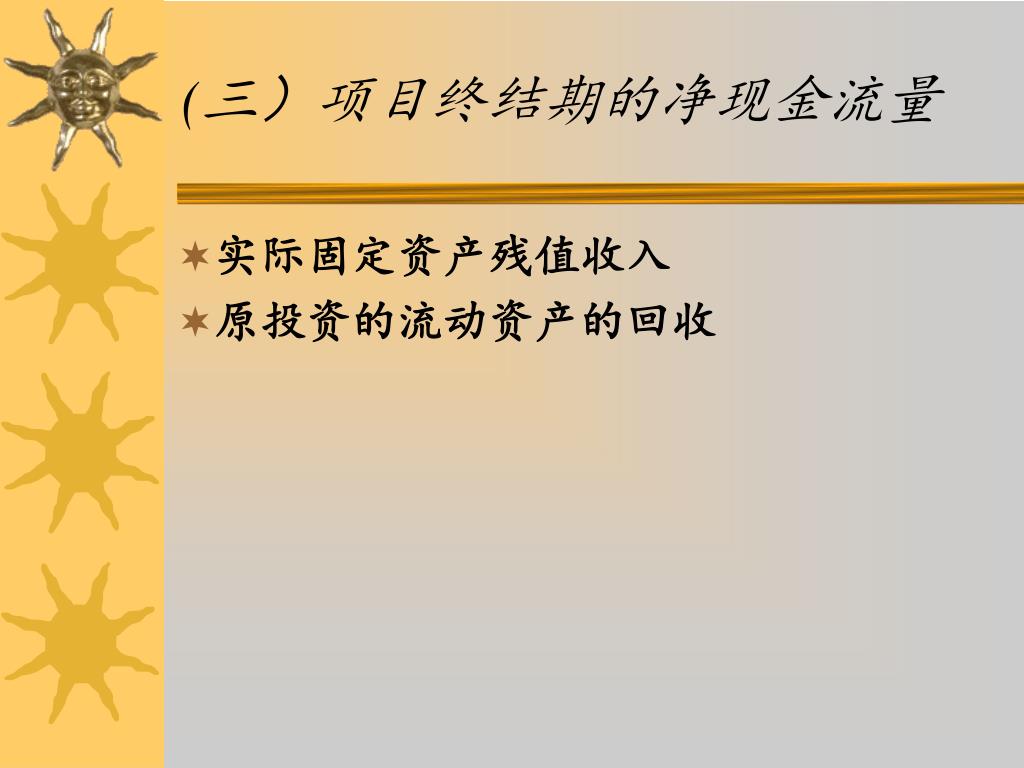 (三）项目终结期的净现金流量

实际固定资产残值收入
原投资的流动资产的回收